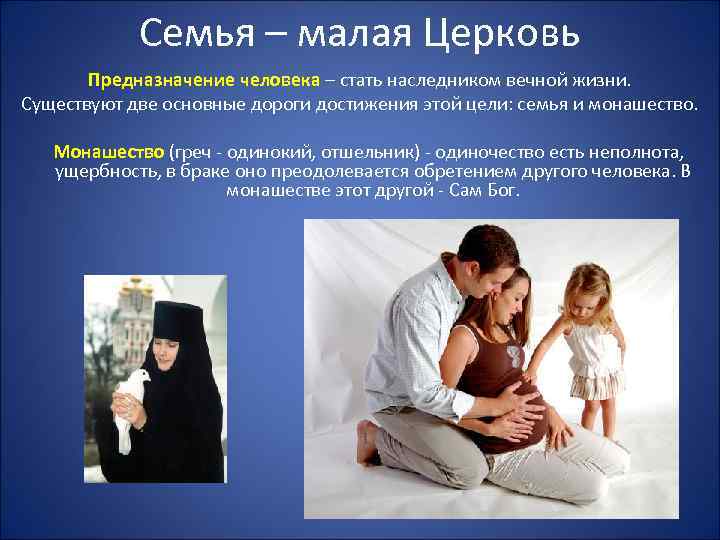 Семья – малая Церковь

Предназначение человека – стать наследником вечной жизни. Существуют две основные дороги достижения этой цели: семья и монашество.

Монашество (греч - одинокий, отшельник) - одиночество есть неполнота, ущербность, в браке оно преодолевается обретением другого человека. В монашестве этот другой - Сам Бог.